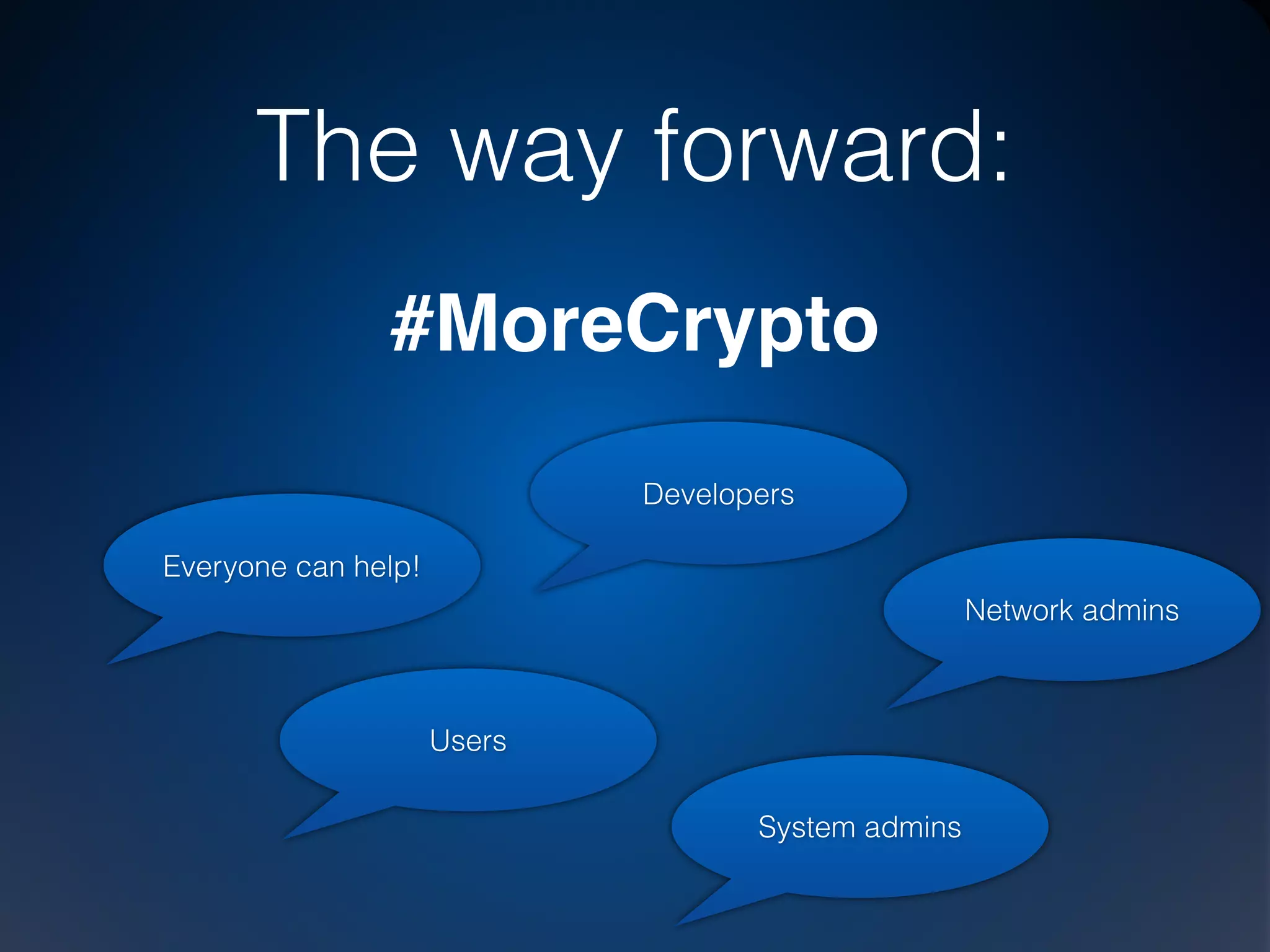 The way forward:

#MoreCrypto

Developers

Everyone can help!

Network admins

Users

System admins